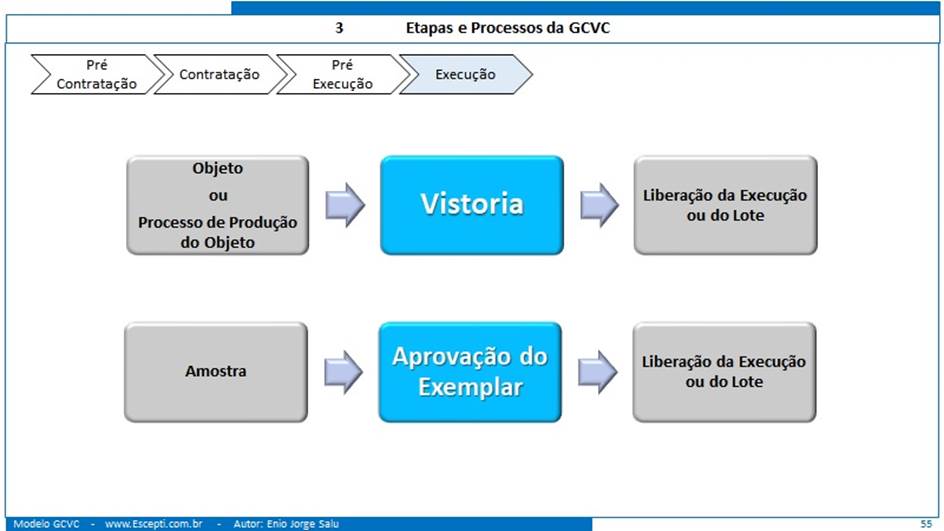 3 Etapas e Processos da GCVC

Pré Contratação

Contratação

Pré Execução

Execução

Objeto ou Processo de Produção do Objeto

Vistoria

Liberação da Execução ou do Lote

Amostra

Aprovação do Exemplar

Liberação da Execução ou do Lote

Modelo GCVC - www.Escepti.com.br - Autor: Enio Jorge Salu

55